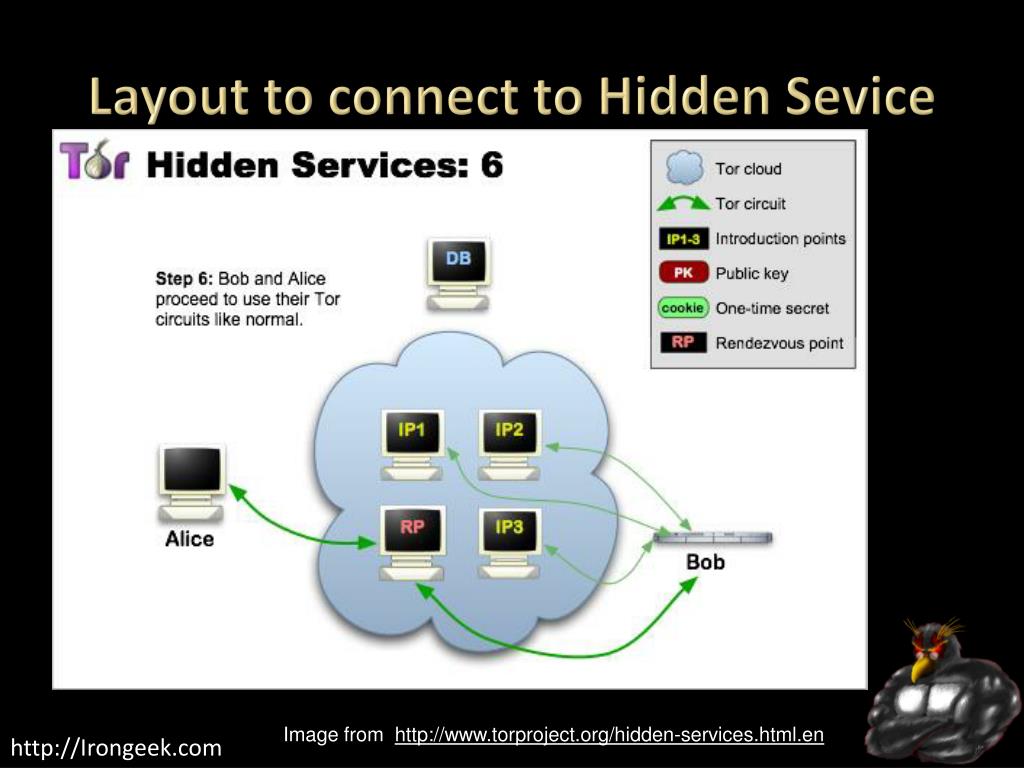 Layout to connect to Hidden Sevice

Tor Hidden Services: 6

Tor cloud
Tor circuit
IP1-3 Introduction points
PK Public key
cookie One-time secret
RP Rendezvous point

Step 6: Bob and Alice proceed to use their Tor circuits like normal.

DB

IP1
IP2
RP
IP3

Alice

Bob

Image from http://www.torproject.org/hidden-services.html.en

http://Irongeek.com